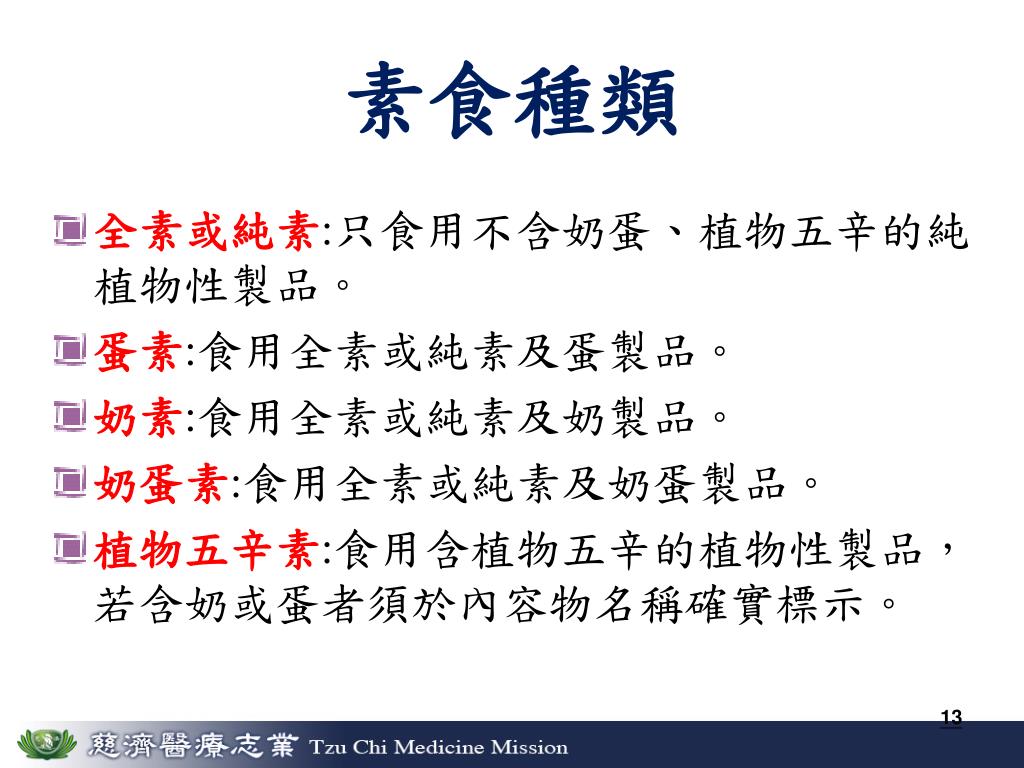 素食種類

全素或純素:只食用不含奶蛋、植物五辛的純植物性製品。

蛋素:食用全素或純素及蛋製品。

奶素:食用全素或純素及奶製品。

奶蛋素:食用全素或純素及奶蛋製品。

植物五辛素:食用含植物五辛的植物性製品，若含奶或蛋者須於內容物名稱確實標示。

13

慈濟醫療志業 Tzu Chi Medicine Mission